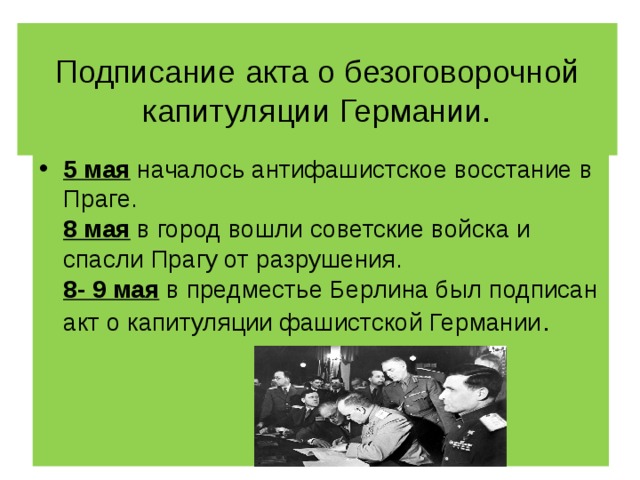 Подписание акта о безоговорочной капитуляции Германии.

• 5 мая началось антифашистское восстание в Праге.
8 мая в город вошли советские войска и спасли Прагу от разрушения.
8- 9 мая в предместье Берлина был подписан акт о капитуляции фашистской Германии.